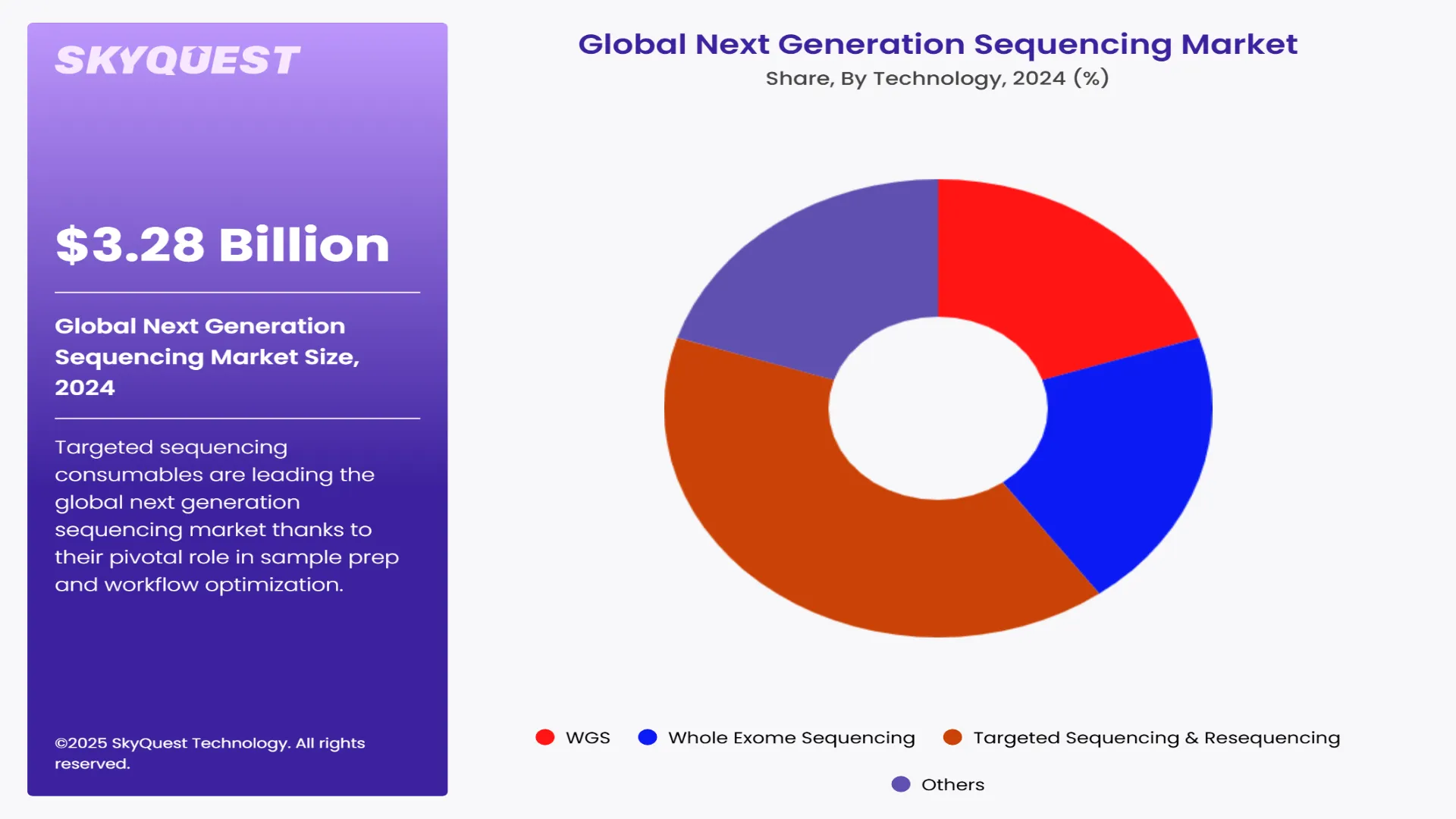 SKYQUEST

$3.28 Billion

Global Next Generation Sequencing Market Size, 2024

Targeted sequencing consumables are leading the global next generation sequencing market thanks to their pivotal role in sample prep and workflow optimization.

©2025 SkyQuest Technology. All rights reserved.

Global Next Generation Sequencing Market
Share, By Technology, 2024 (%)

WGS
Whole Exome Sequencing
Targeted Sequencing & Resequencing
Others